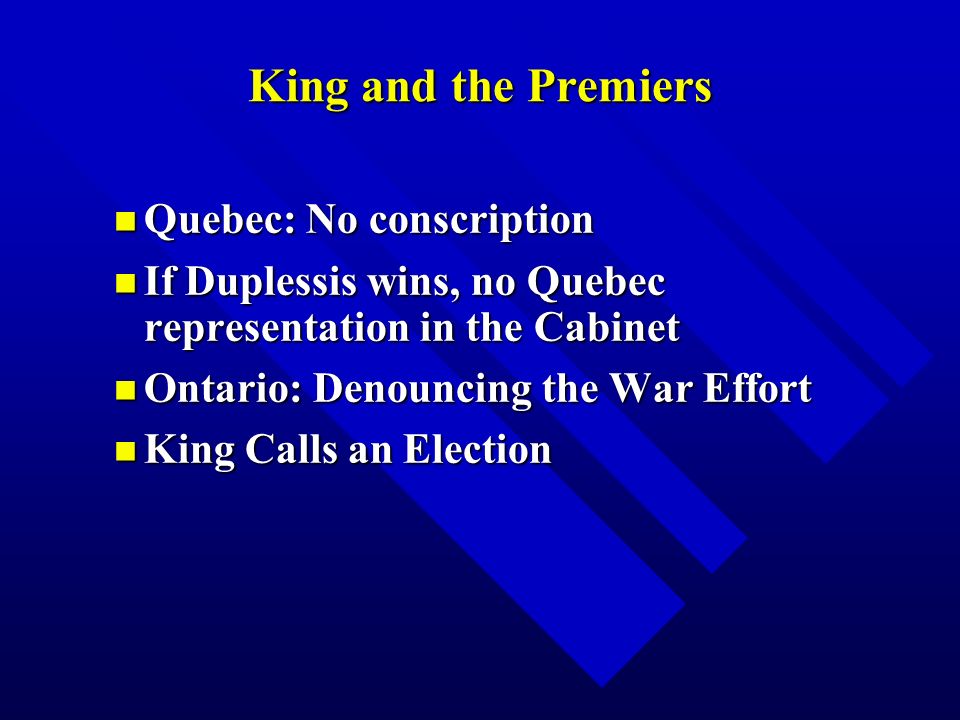 King and the Premiers

- Quebec: No conscription
- If Duplessis wins, no Quebec representation in the Cabinet
- Ontario: Denouncing the War Effort
- King Calls an Election